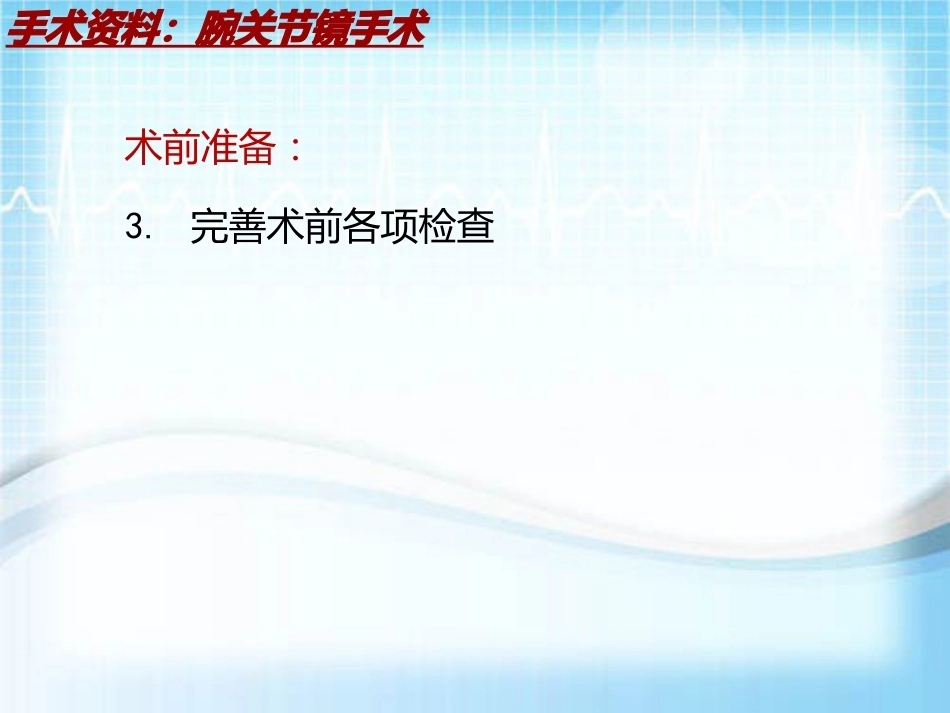 手术资料：腕关节镜手术

术前准备：

3. 完善术前各项检查